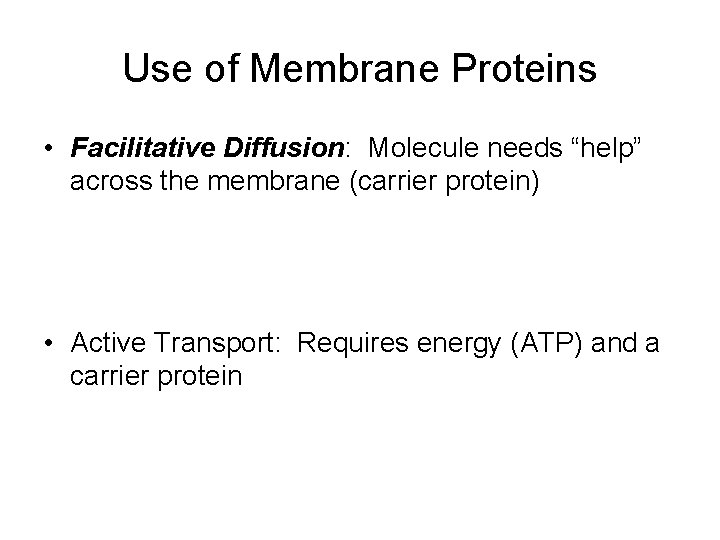 Use of Membrane Proteins

• Facilitative Diffusion: Molecule needs “help” across the membrane (carrier protein)

• Active Transport: Requires energy (ATP) and a carrier protein